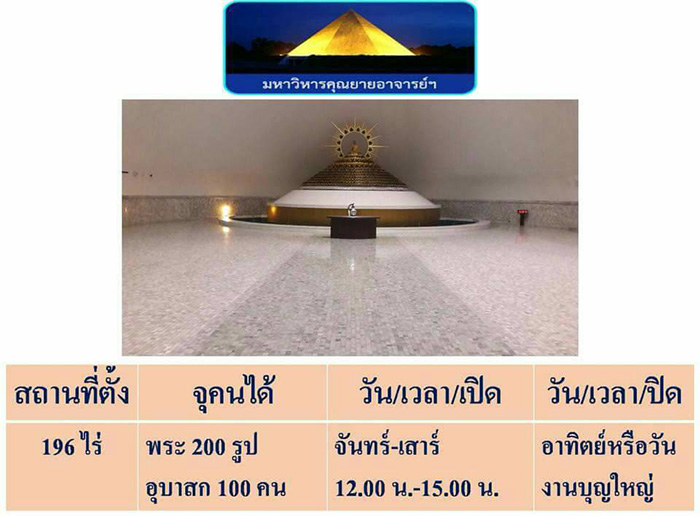 มหาวิหารคุณยายอาจารย์ฯ

| สถานที่ตั้ง | จุคนได้ | วัน/เวลา/เปิด | วัน/เวลา/ปิด |
|---|---|---|---|
| 196 ไร่ | พระ 200 รูป อุบาสก 100 คน | จันทร์-เสาร์ 12.00 น.-15.00 น. | อาทิตย์หรือวันงานบุญใหญ่ |